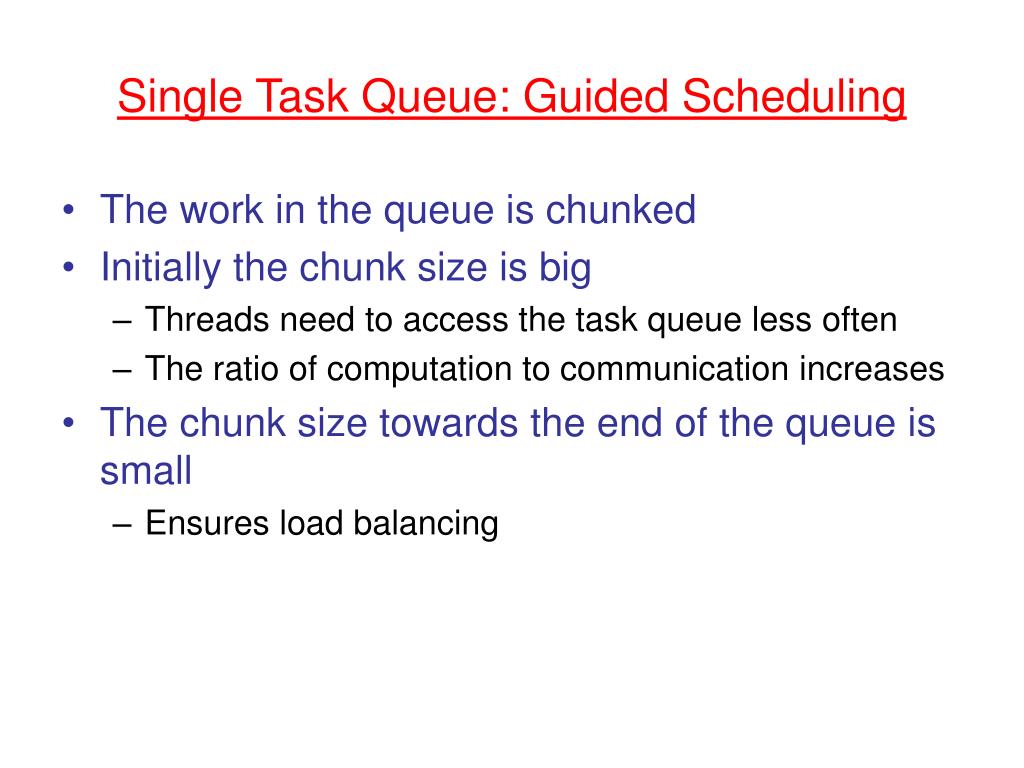 Single Task Queue: Guided Scheduling

• The work in the queue is chunked
• Initially the chunk size is big
– Threads need to access the task queue less often
– The ratio of computation to communication increases
• The chunk size towards the end of the queue is small
– Ensures load balancing